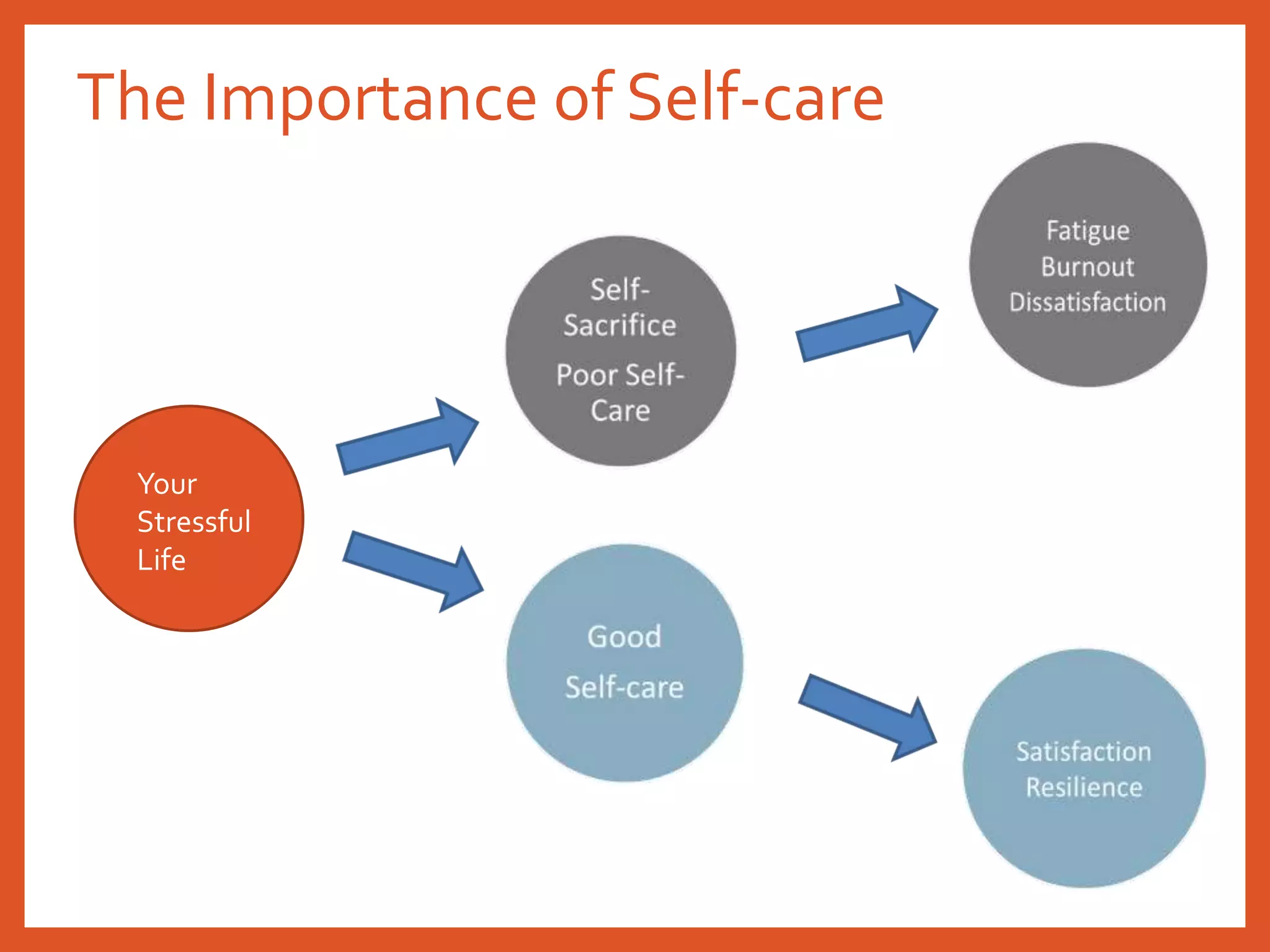 The Importance of Self-care

Your Stressful Life

Self-Sacrifice

Poor Self-Care

Fatigue
Burnout
Dissatisfaction

Good

Self-care

Satisfaction
Resilience